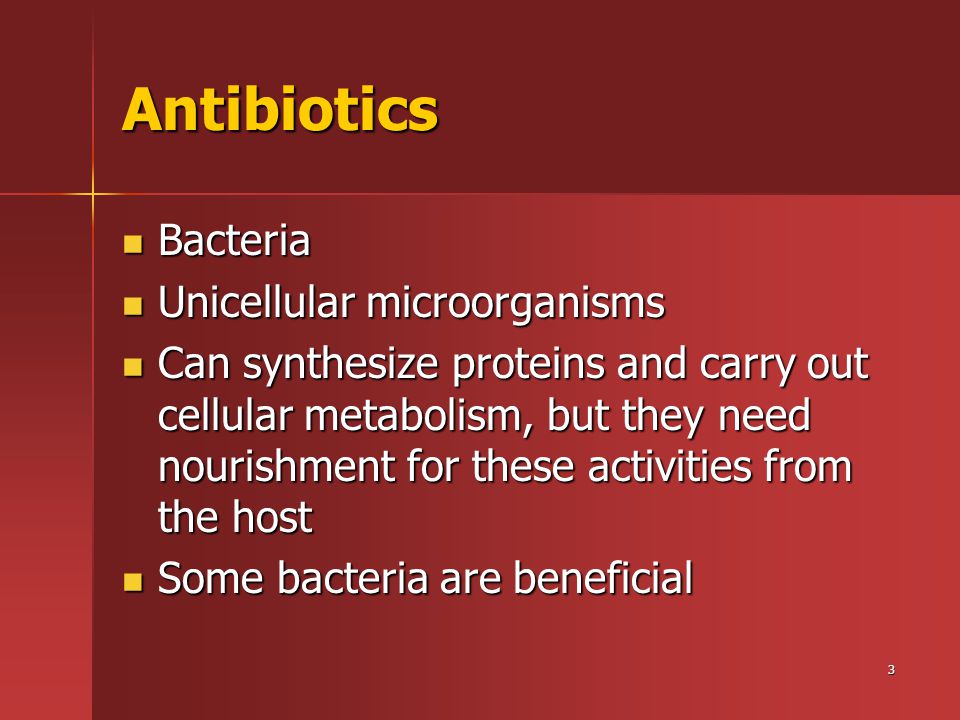 Antibiotics

- Bacteria
- Unicellular microorganisms
- Can synthesize proteins and carry out cellular metabolism, but they need nourishment for these activities from the host
- Some bacteria are beneficial

3